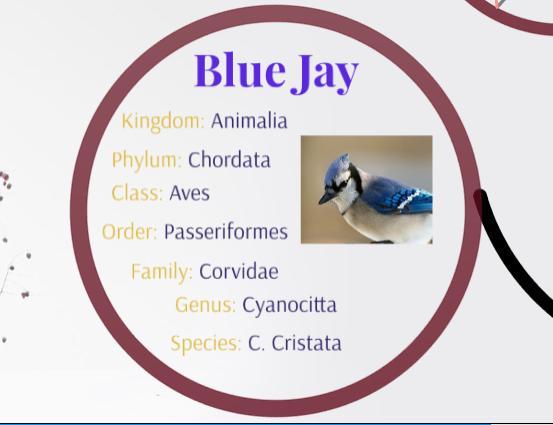 Blue Jay

Kingdom: Animalia

Phylum: Chordata

Class: Aves

Order: Passeriformes

Family: Corvidae

Genus: Cyanocitta

Species: C. Cristata